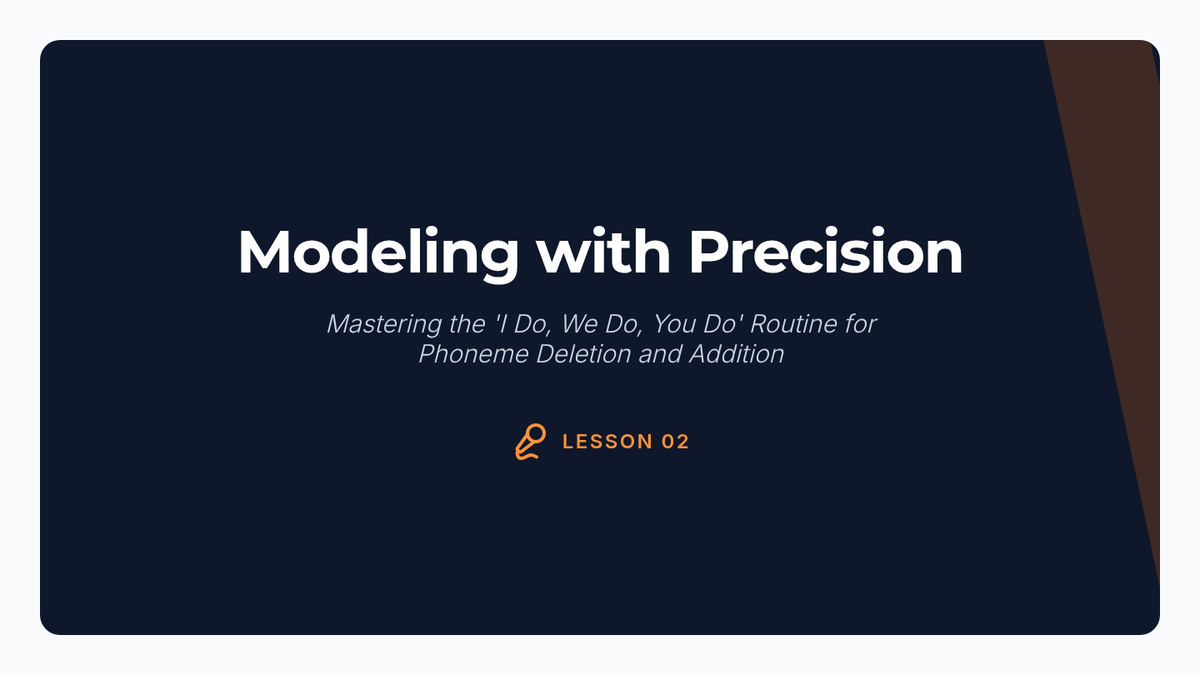 Modeling with Precision

Mastering the 'I Do, We Do, You Do' Routine for Phoneme Deletion and Addition

LESSON 02